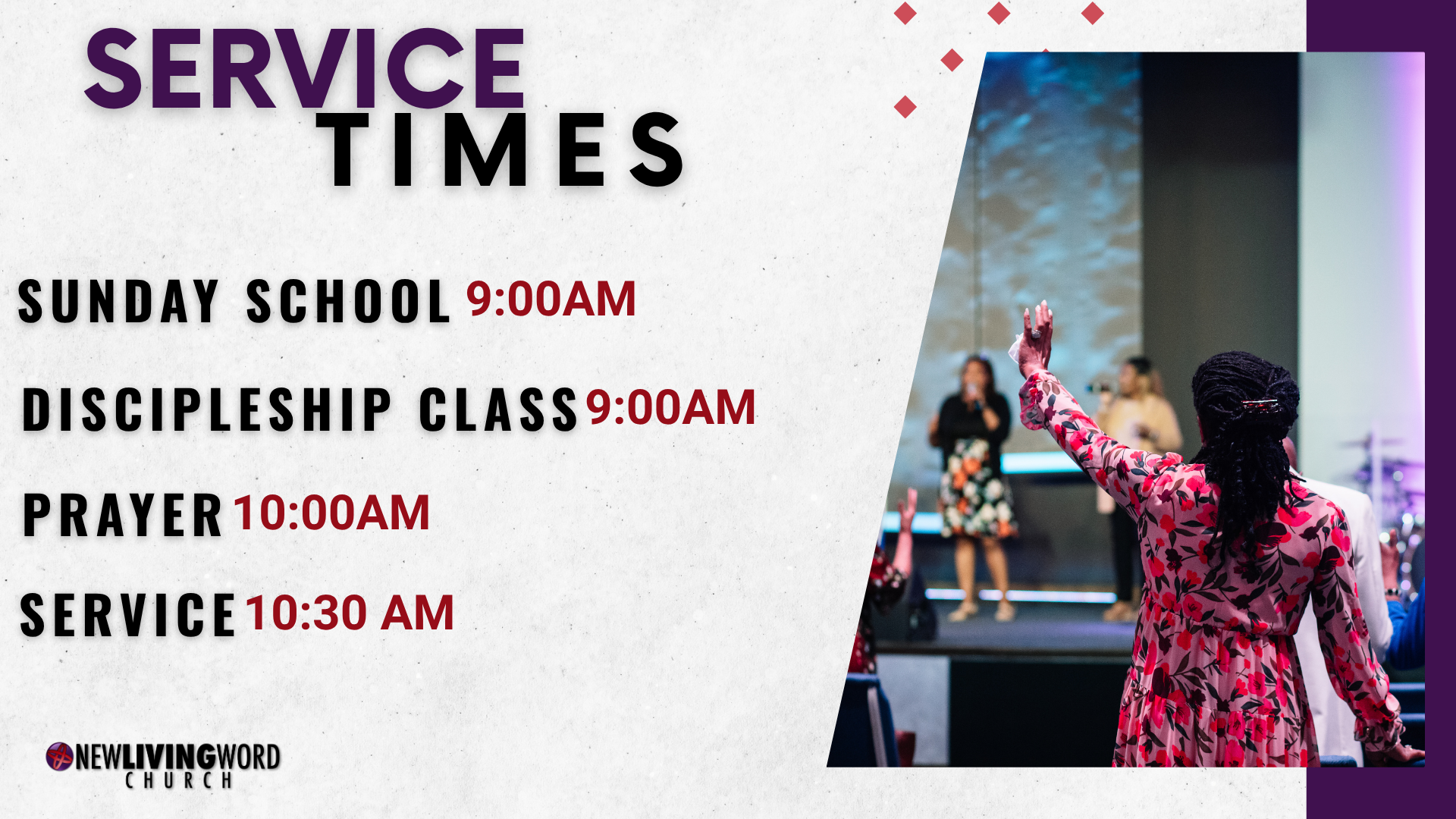 SERVICE
TIMES

SUNDAY SCHOOL 9:00AM

DISCIPLESHIP CLASS 9:00AM

PRAYER 10:00AM

SERVICE 10:30 AM

NEWLIVINGWORD
CHURCH